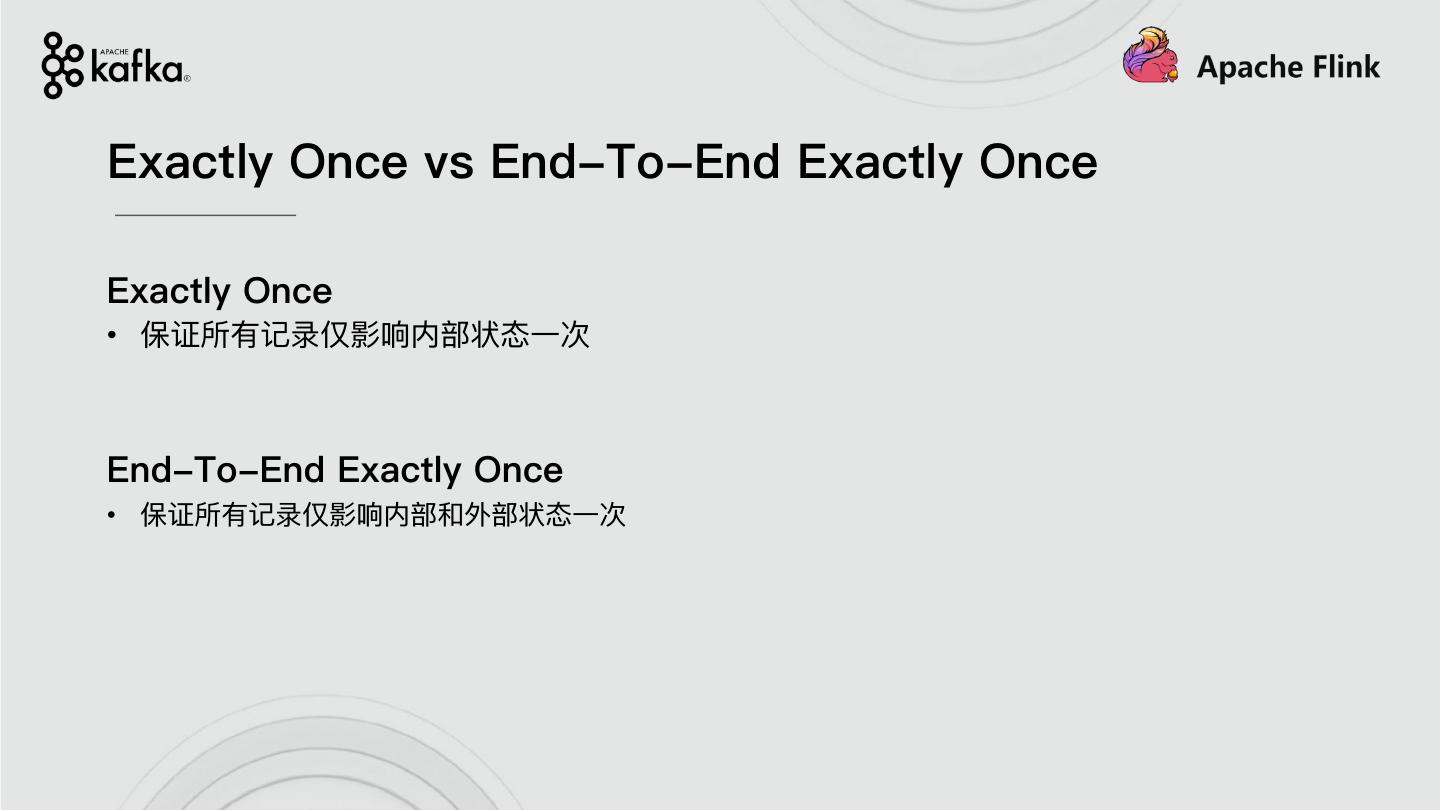 APACHE kafka®

Apache Flink

Exactly Once vs End-To-End Exactly Once

Exactly Once
• 保证所有记录仅影响内部状态一次

End-To-End Exactly Once
• 保证所有记录仅影响内部和外部状态一次